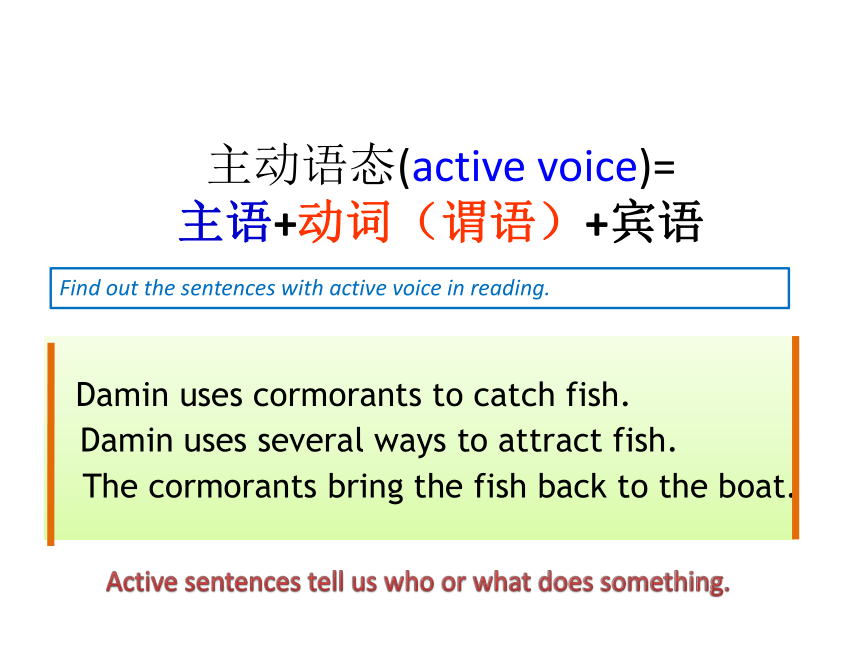 主动语态(active voice)=
主语+动词（谓语）+宾语

Find out the sentences with active voice in reading.

Damin uses cormorants to catch fish.
Damin uses several ways to attract fish.
The cormorants bring the fish back to the boat.

Active sentences tell us who or what does something.